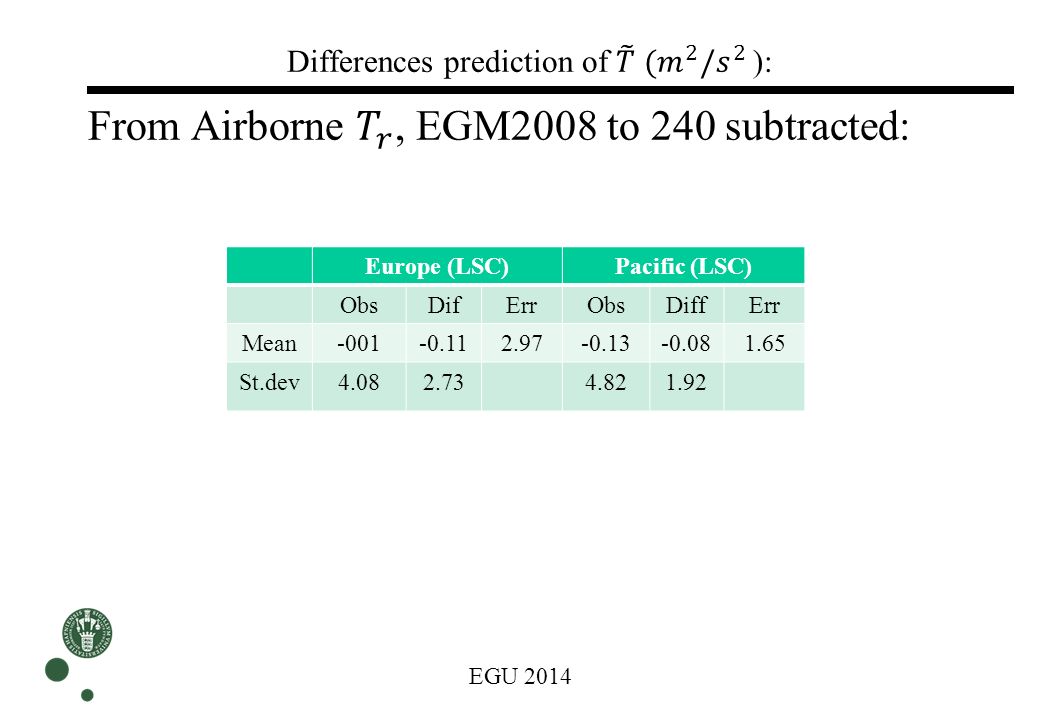 Differences prediction of $\tilde{T}$ $(m^2/s^2)$:

From Airborne $T_r$, EGM2008 to 240 subtracted:

| | Europe (LSC) | | | Pacific (LSC) | | |
|---|---|---|---|---|---|---|
| | Obs | Dif | Err | Obs | Diff | Err |
| Mean | -001 | -0.11 | 2.97 | -0.13 | -0.08 | 1.65 |
| St.dev | 4.08 | 2.73 | | 4.82 | 1.92 | |

EGU 2014